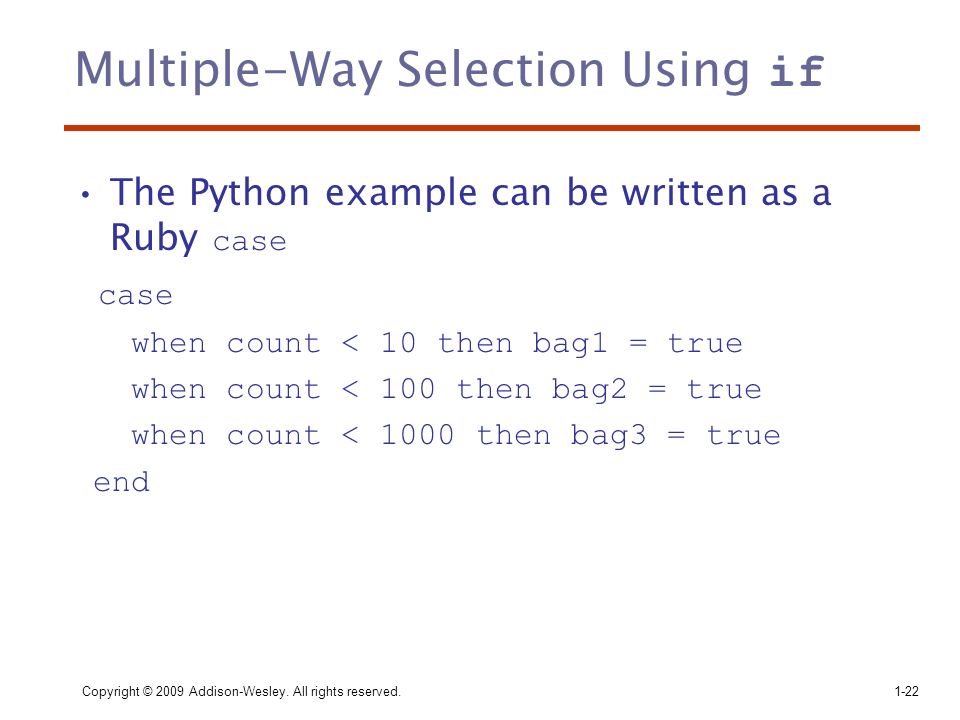 Multiple-Way Selection Using if

• The Python example can be written as a Ruby case

case
  when count < 10 then bag1 = true
  when count < 100 then bag2 = true
  when count < 1000 then bag3 = true
end

Copyright © 2009 Addison-Wesley. All rights reserved.

1-22